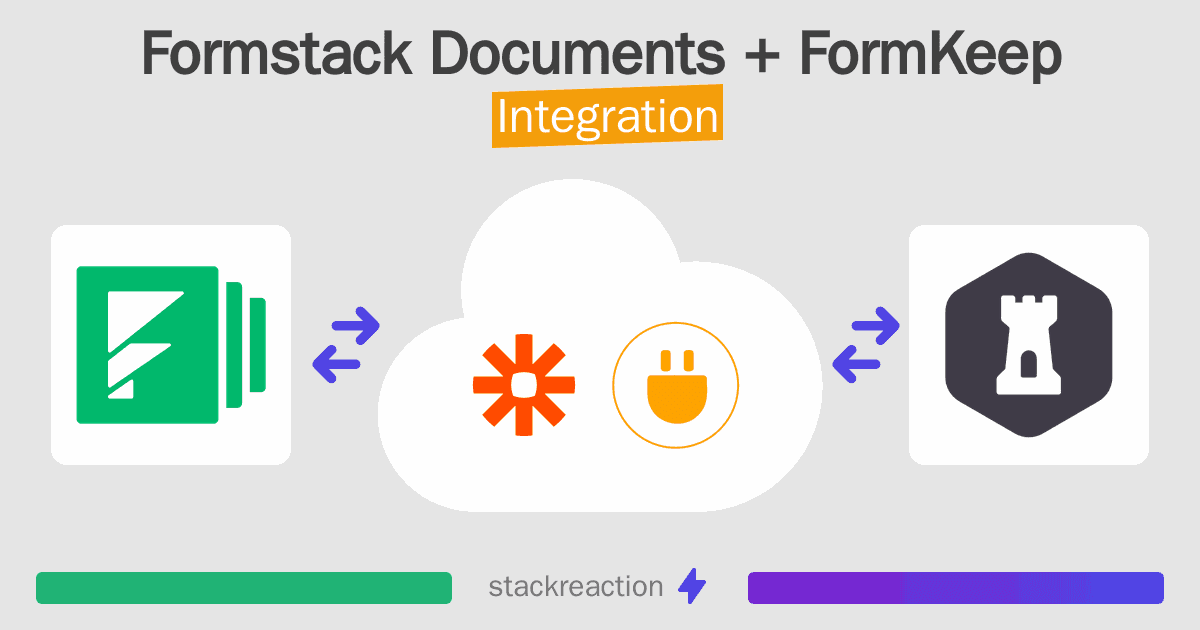 Formstack Documents + FormKeep
Integration

stackreaction